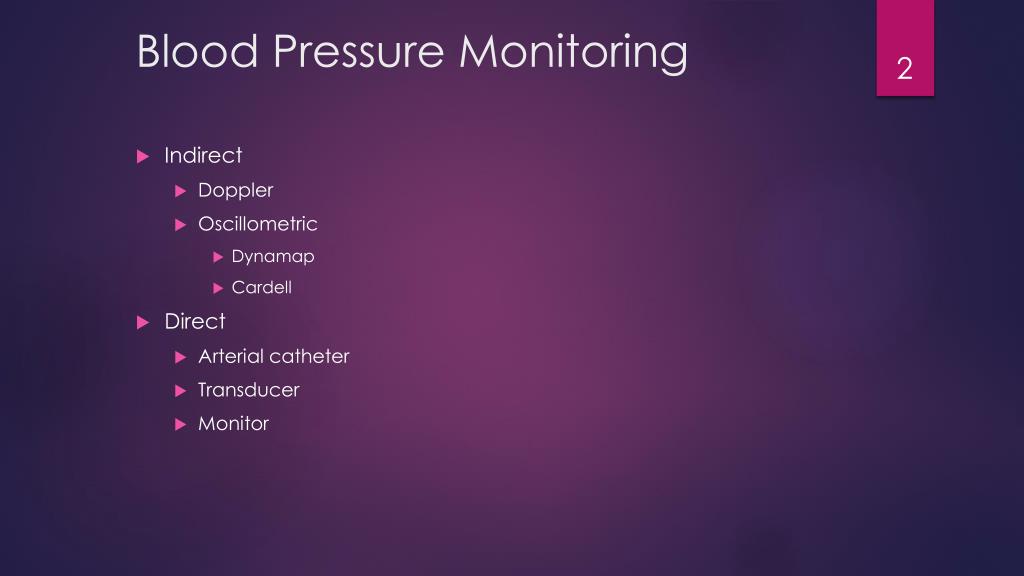 Blood Pressure Monitoring

2

Indirect
Doppler
Oscillometric
Dynamap
Cardell
Direct
Arterial catheter
Transducer
Monitor